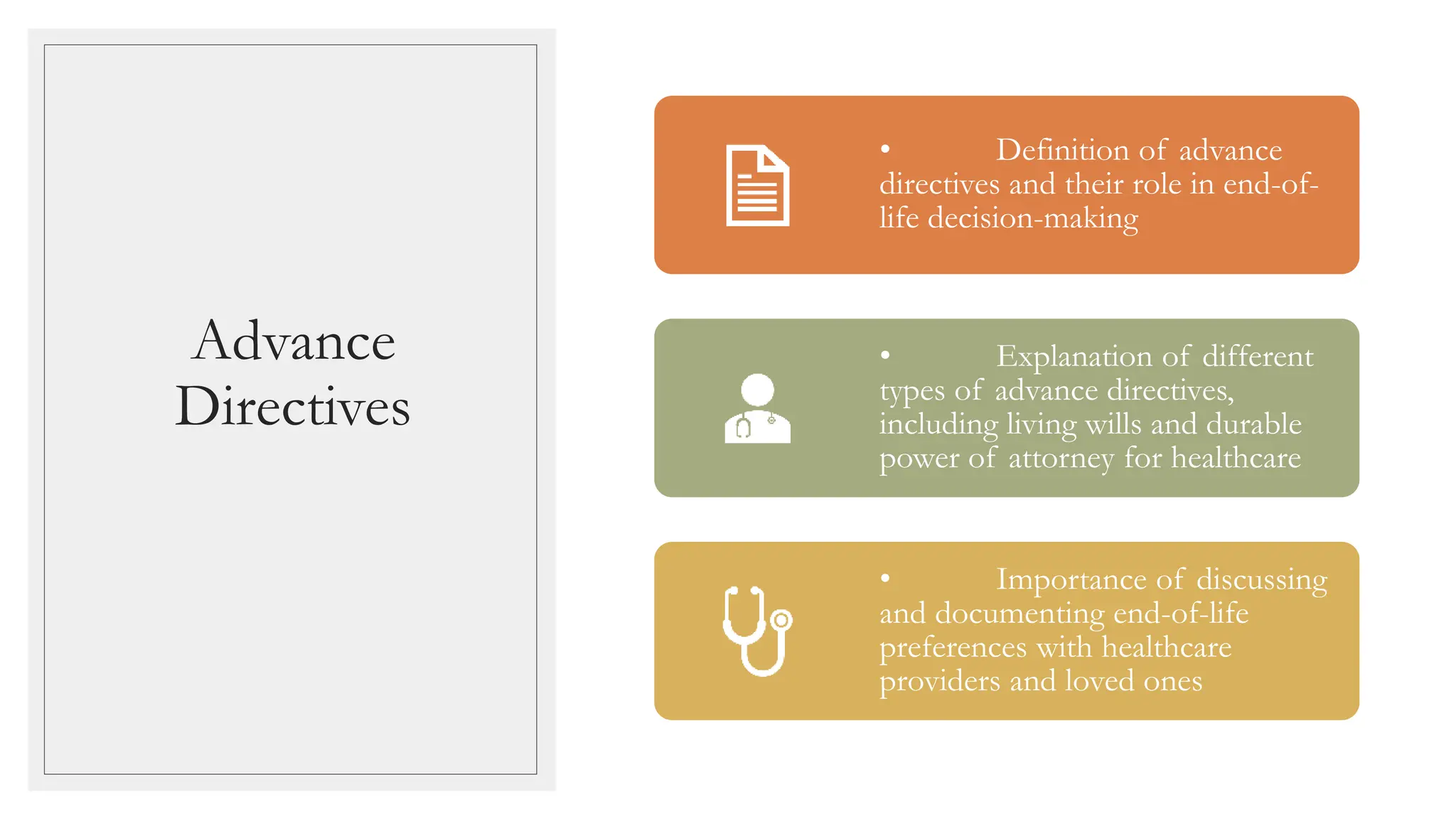 Advance Directives

• Definition of advance directives and their role in end-of-life decision-making

• Explanation of different types of advance directives, including living wills and durable power of attorney for healthcare

• Importance of discussing and documenting end-of-life preferences with healthcare providers and loved ones